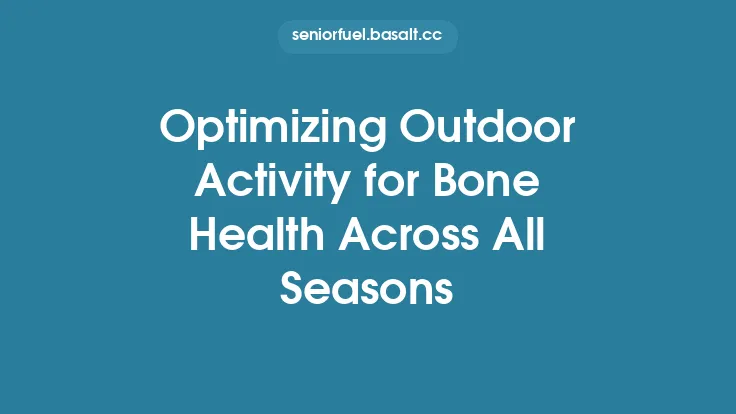 seniorfuel.basalt.cc

Optimizing Outdoor Activity for Bone Health Across All Seasons